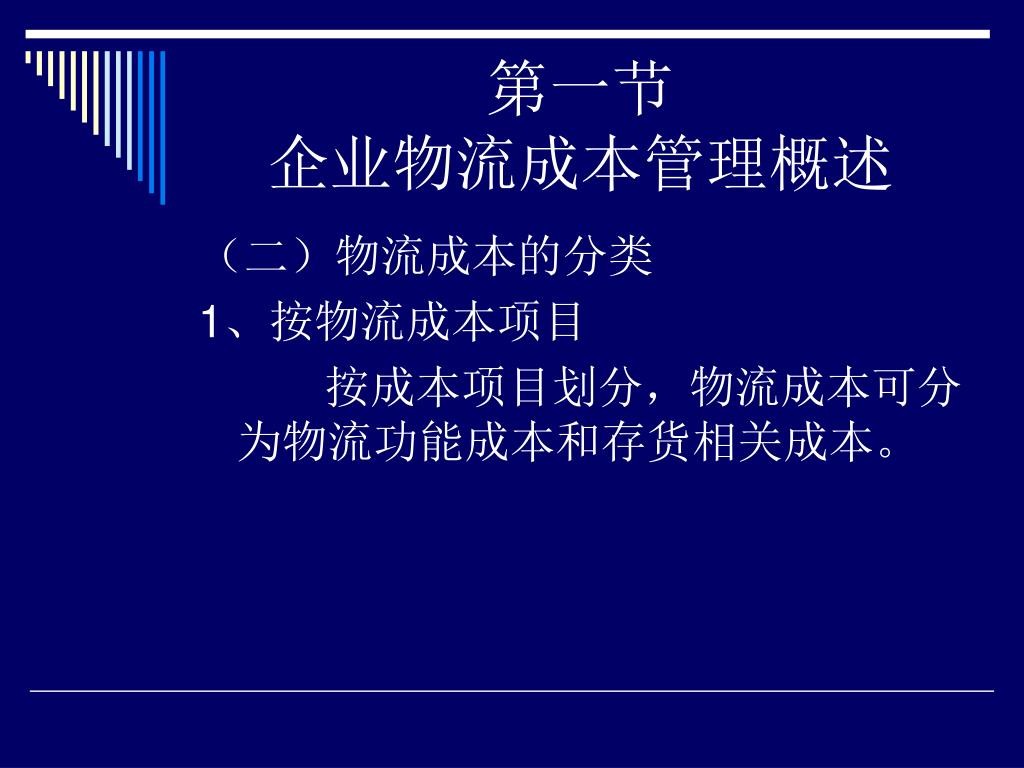 第一节
企业物流成本管理概述

（二）物流成本的分类

1、按物流成本项目

按成本项目划分，物流成本可分为物流功能成本和存货相关成本。